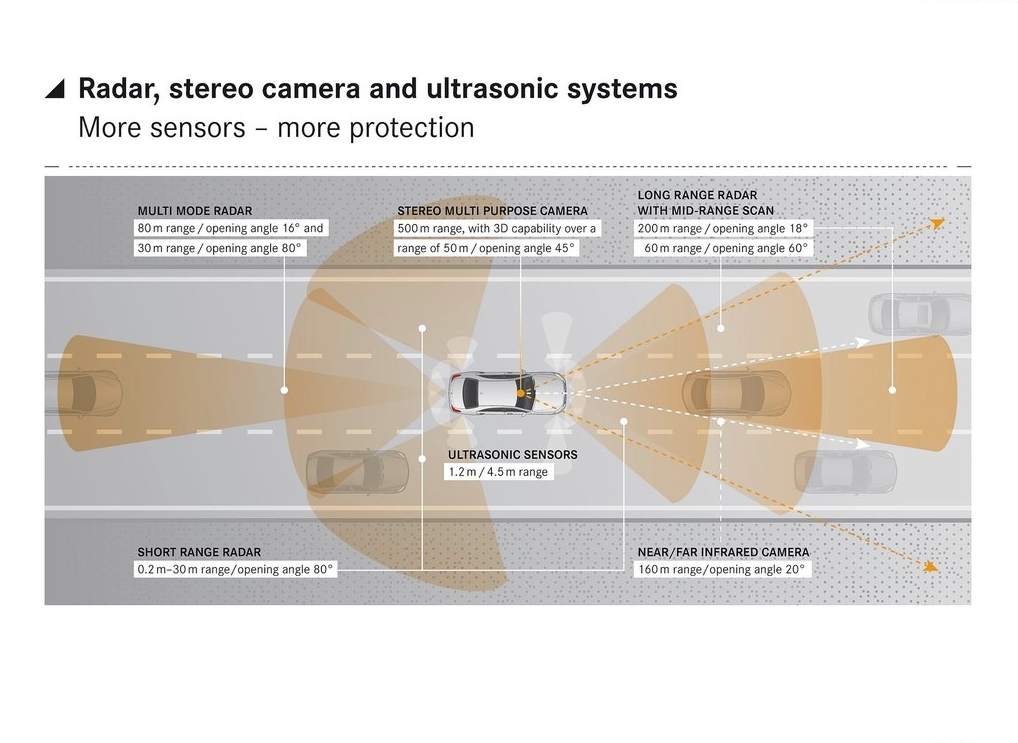 Radar, stereo camera and ultrasonic systems
More sensors – more protection

MULTI MODE RADAR
80 m range / opening angle 16° and
30 m range / opening angle 80°

STEREO MULTI PURPOSE CAMERA
500 m range, with 3D capability over a
range of 50 m / opening angle 45°

LONG RANGE RADAR
WITH MID-RANGE SCAN
200 m range / opening angle 18°
60 m range / opening angle 60°

ULTRASONIC SENSORS
1.2 m / 4.5 m range

SHORT RANGE RADAR
0.2 m–30 m range/opening angle 80°

NEAR/FAR INFRARED CAMERA
160 m range/opening angle 20°